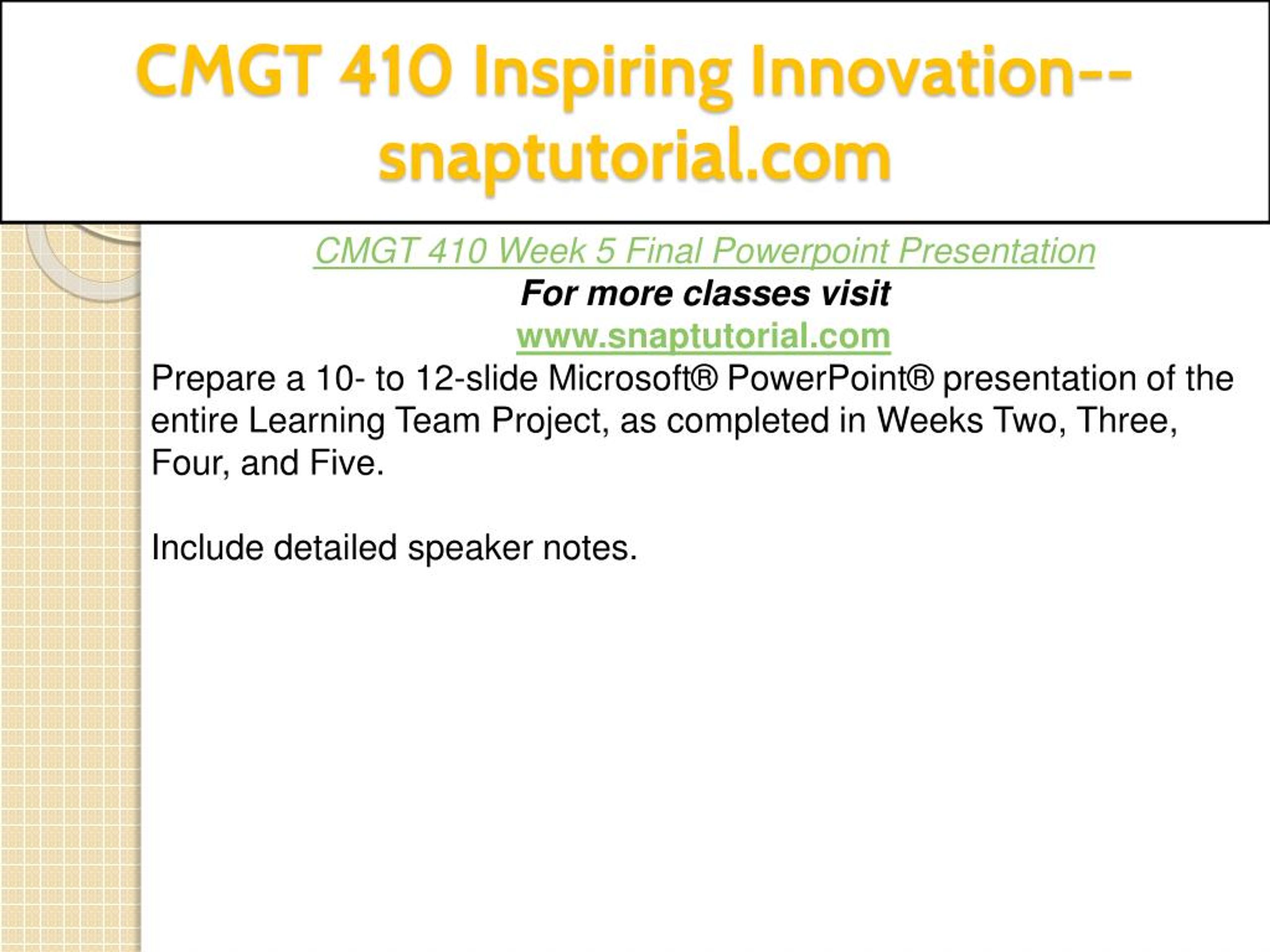 CMGT 410 Inspiring Innovation--snaptutorial.com

CMGT 410 Week 5 Final Powerpoint Presentation
For more classes visit
www.snaptutorial.com
Prepare a 10- to 12-slide Microsoft® PowerPoint® presentation of the entire Learning Team Project, as completed in Weeks Two, Three, Four, and Five.

Include detailed speaker notes.